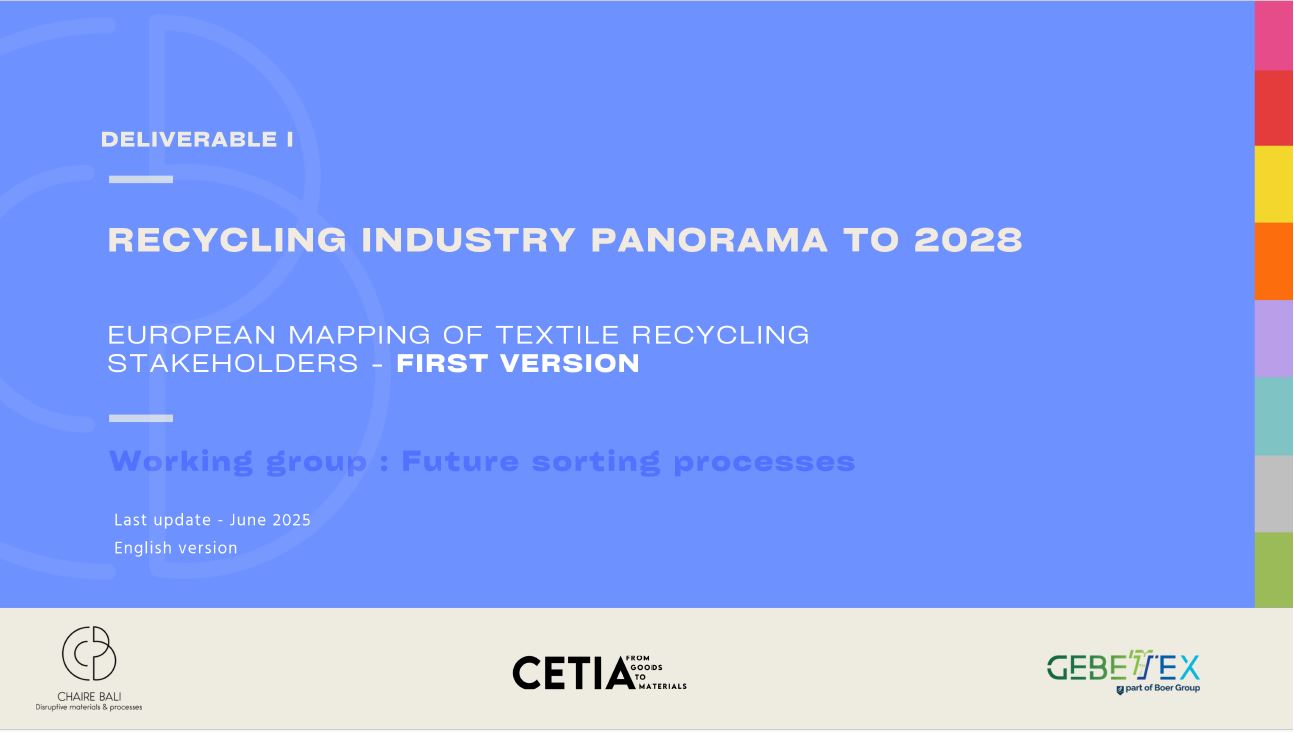 DELIVERABLE I

RECYCLING INDUSTRY PANORAMA TO 2028

EUROPEAN MAPPING OF TEXTILE RECYCLING STAKEHOLDERS - FIRST VERSION

Working group : Future sorting processes

Last update - June 2025
English version

CHAIRE BALI
Disruptive materials & processes

CETIA FROM GOODS TO MATERIALS

GEBETEX
part of Boer Group